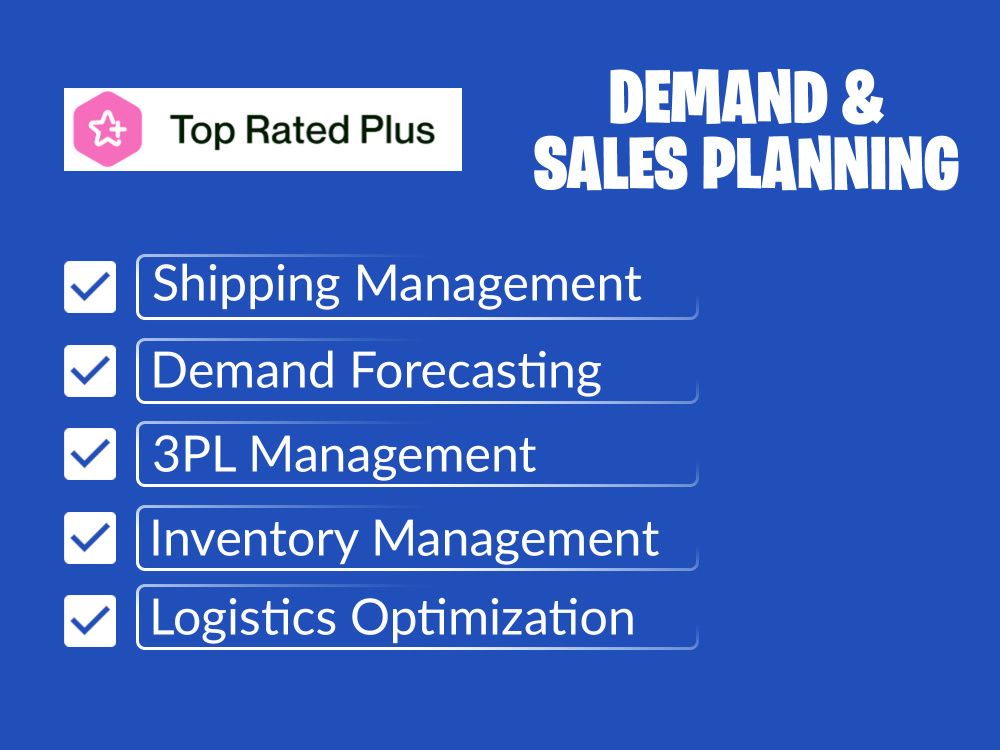 Top Rated Plus

DEMAND &
SALES PLANNING

☑ Shipping Management
☑ Demand Forecasting
☑ 3PL Management
☑ Inventory Management
☑ Logistics Optimization